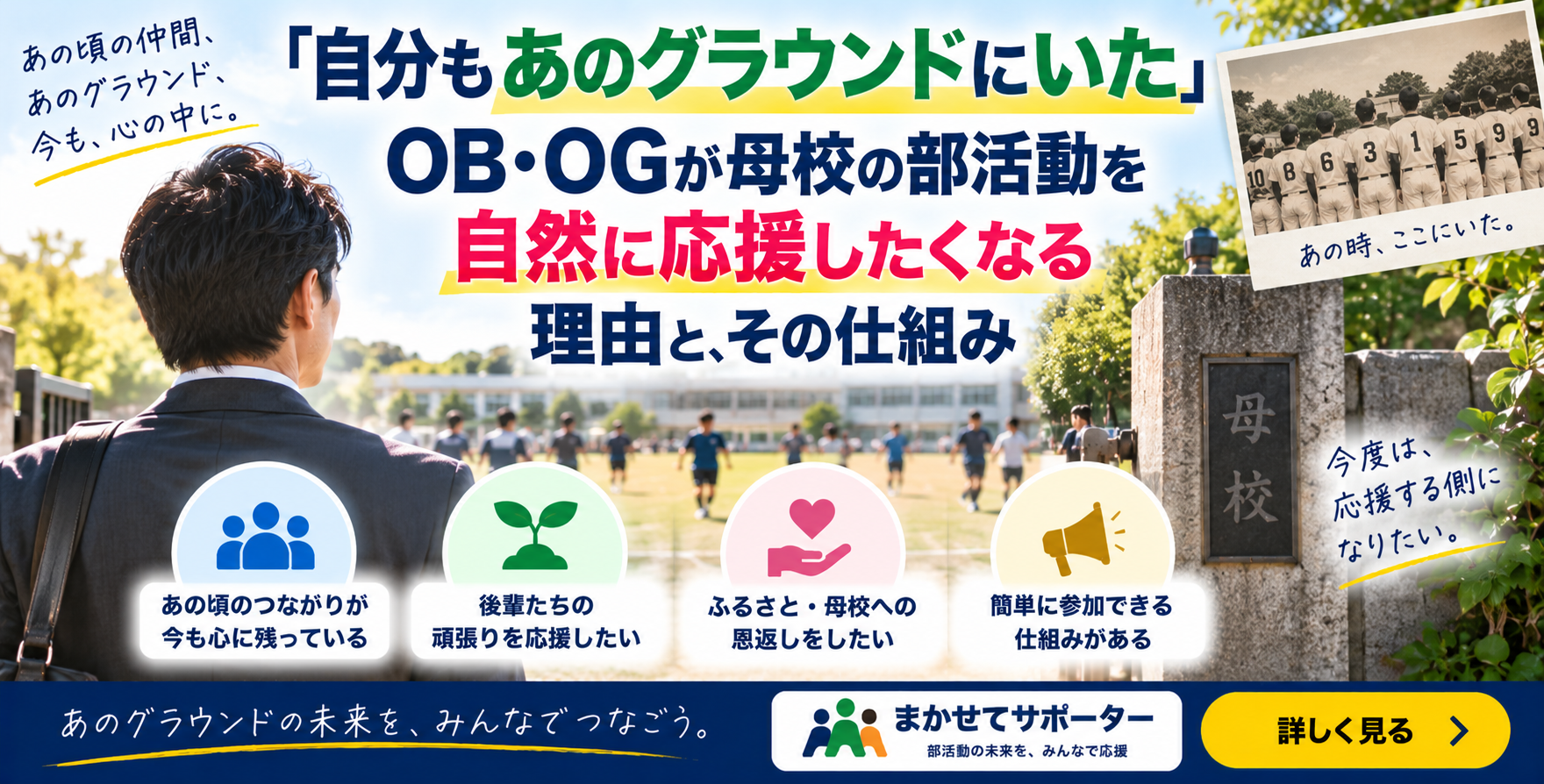 あの頃の仲間、
あのグラウンド、
今も、心の中に。

「自分もあのグラウンドにいた」
OB・OGが母校の部活動を
自然に応援したくなる
理由と、その仕組み

10 8 6 3 1 5 9 9

あの時、ここにいた。

母校

今度は、
応援する側に
なりたい。

あの頃のつながりが
今も心に残っている

後輩たちの
頑張りを応援したい

ふるさと・母校への
恩返しをしたい

簡単に参加できる
仕組みがある

あのグラウンドの未来を、みんなでつなごう。

まかせてサポーター
部活動の未来を、みんなで応援

詳しく見る